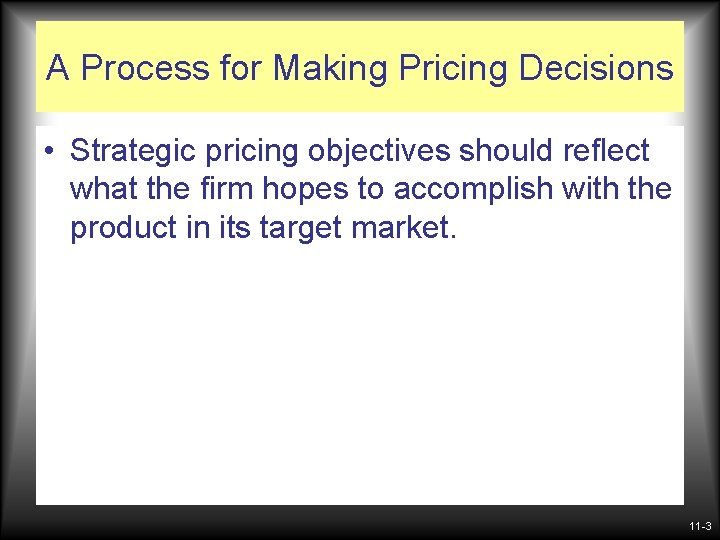 A Process for Making Pricing Decisions

• Strategic pricing objectives should reflect what the firm hopes to accomplish with the product in its target market.

11-3